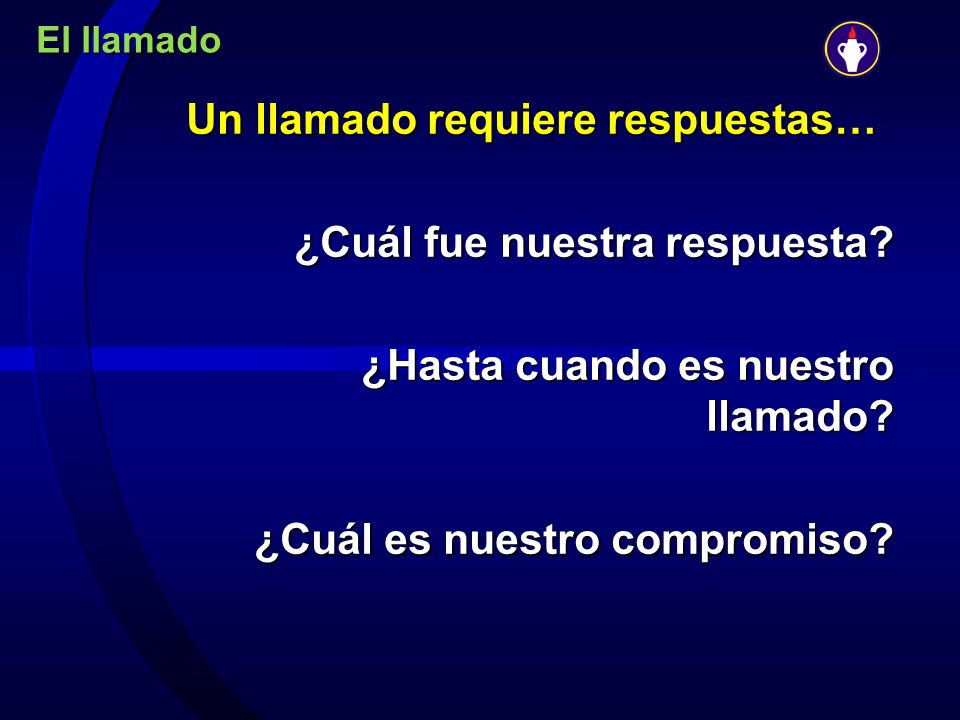 El llamado

Un llamado requiere respuestas…

¿Cuál fue nuestra respuesta?

¿Hasta cuando es nuestro llamado?

¿Cuál es nuestro compromiso?